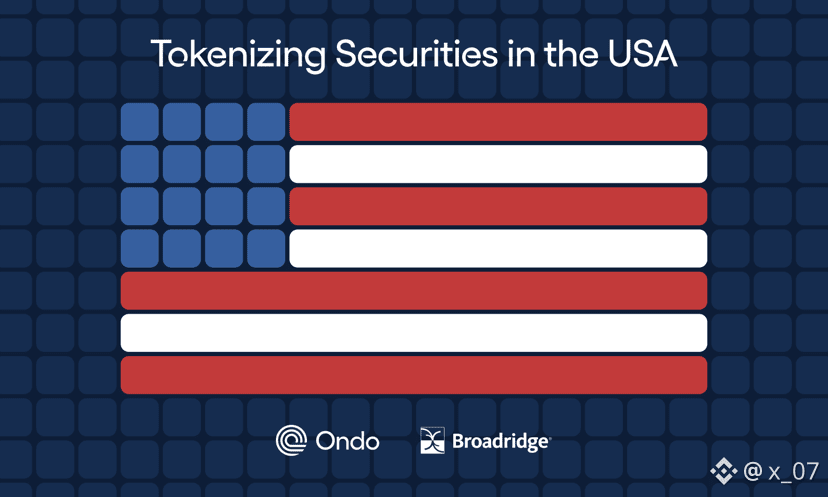 Tokenizing Securities in the USA

Ondo Broadridge

@ x_07